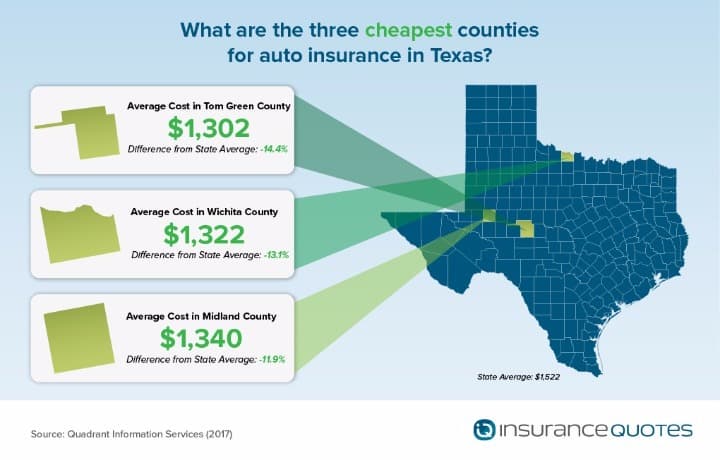 What are the three cheapest counties for auto insurance in Texas?

Average Cost in Tom Green County
$1,302
Difference from State Average: -14.4%

Average Cost in Wichita County
$1,322
Difference from State Average: -13.1%

Average Cost in Midland County
$1,340
Difference from State Average: -11.9%

State Average: $1,522

Source: Quadrant Information Services (2017)

insuranceQUOTES